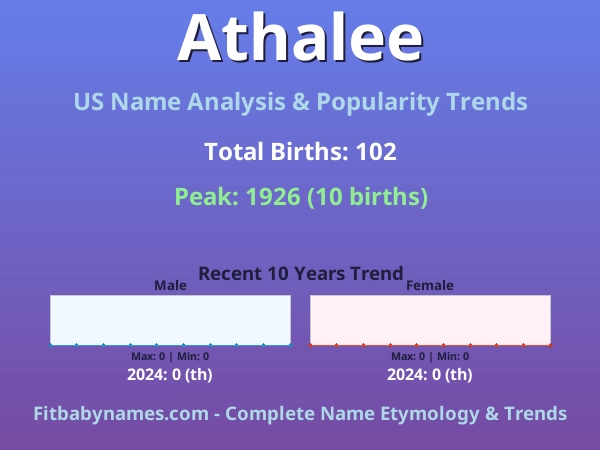 Athalee

US Name Analysis & Popularity Trends

Total Births: 102

Peak: 1926 (10 births)

Recent 10 Years Trend

Male

Max: 0 | Min: 0

2024: 0 (th)

Female

Max: 0 | Min: 0

2024: 0 (th)

Fitbabynames.com - Complete Name Etymology & Trends